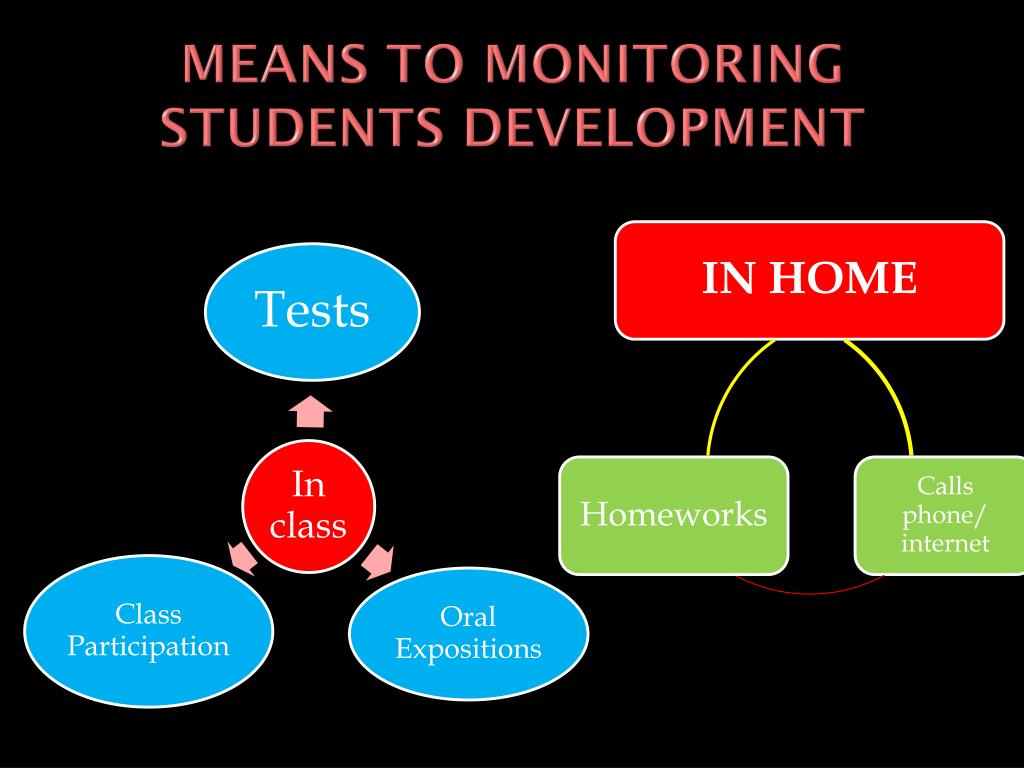 MEANS TO MONITORING STUDENTS DEVELOPMENT

Tests

In class

Class Participation

Oral Expositions

IN HOME

Homeworks

Calls phone/ internet